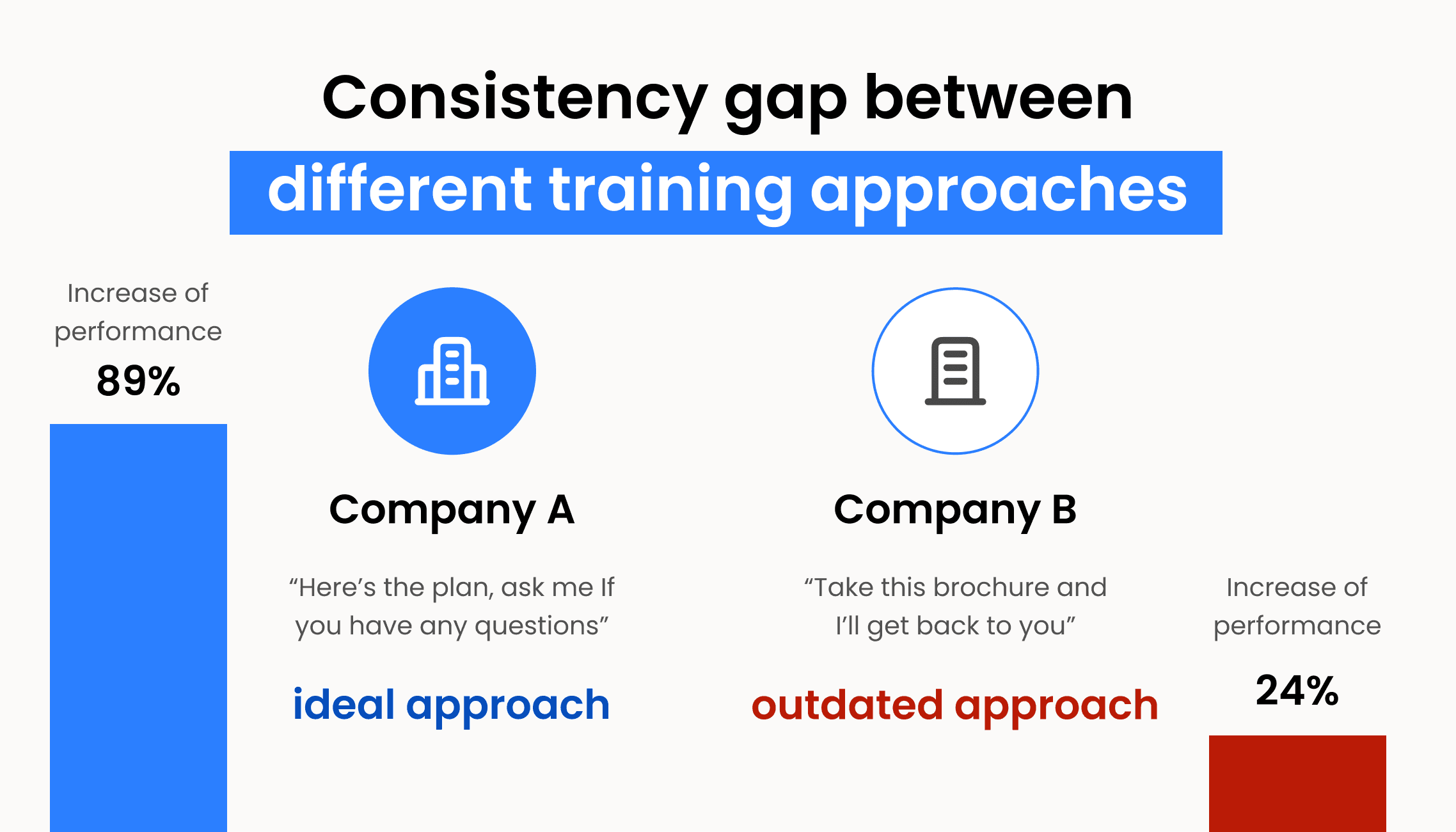 Consistency gap between
different training approaches

Increase of performance
89%

Company A

“Here’s the plan, ask me If you have any questions”

ideal approach

Company B

“Take this brochure and I’ll get back to you”

outdated approach

Increase of performance
24%